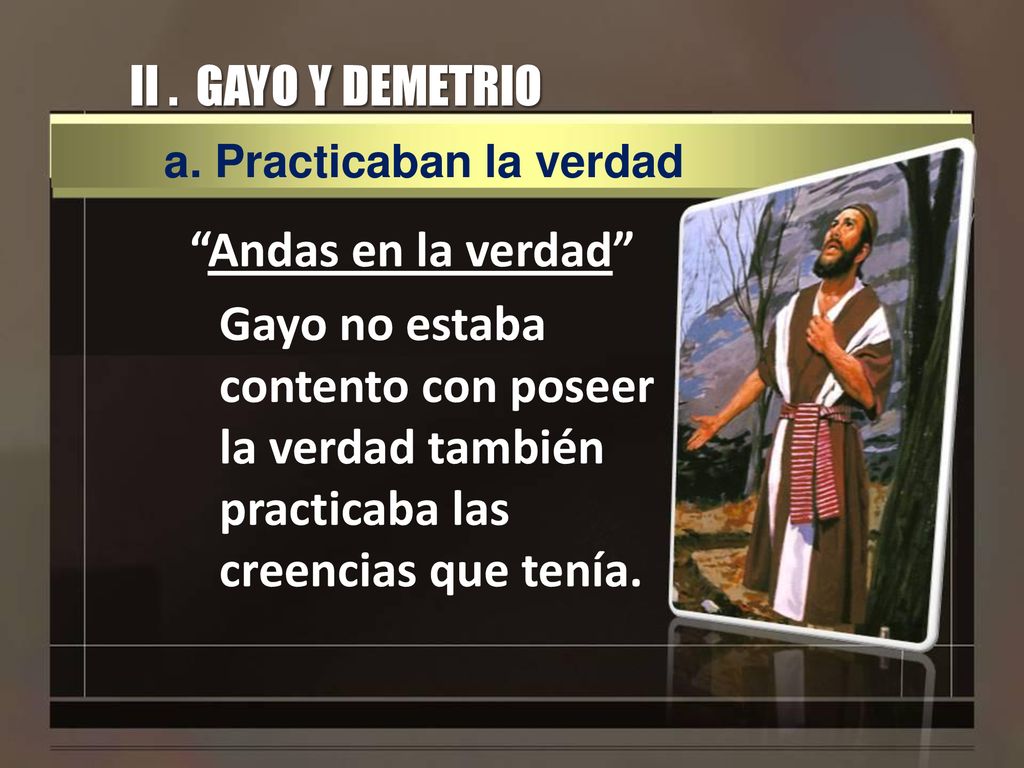 II . GAYO Y DEMETRIO

a. Practicaban la verdad

“Andas en la verdad”

Gayo no estaba contento con poseer la verdad también practicaba las creencias que tenía.